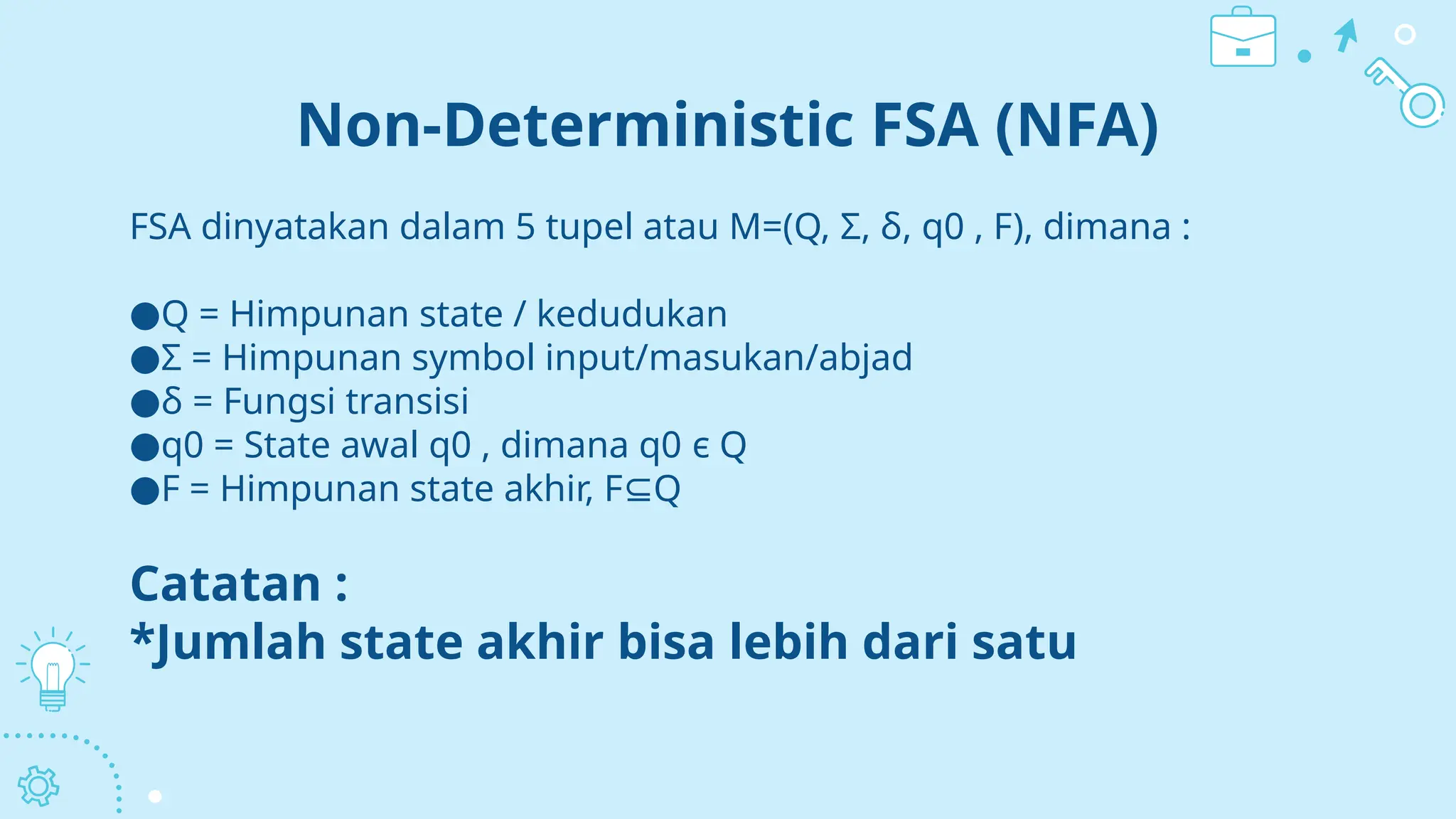 Non-Deterministic FSA (NFA)

FSA dinyatakan dalam 5 tupel atau M=(Q, Σ, δ, q0 , F), dimana :

●Q = Himpunan state / kedudukan
●Σ = Himpunan symbol input/masukan/abjad
●δ = Fungsi transisi
●q0 = State awal q0 , dimana q0 ϵ Q
●F = Himpunan state akhir, F⊆Q

Catatan :
*Jumlah state akhir bisa lebih dari satu